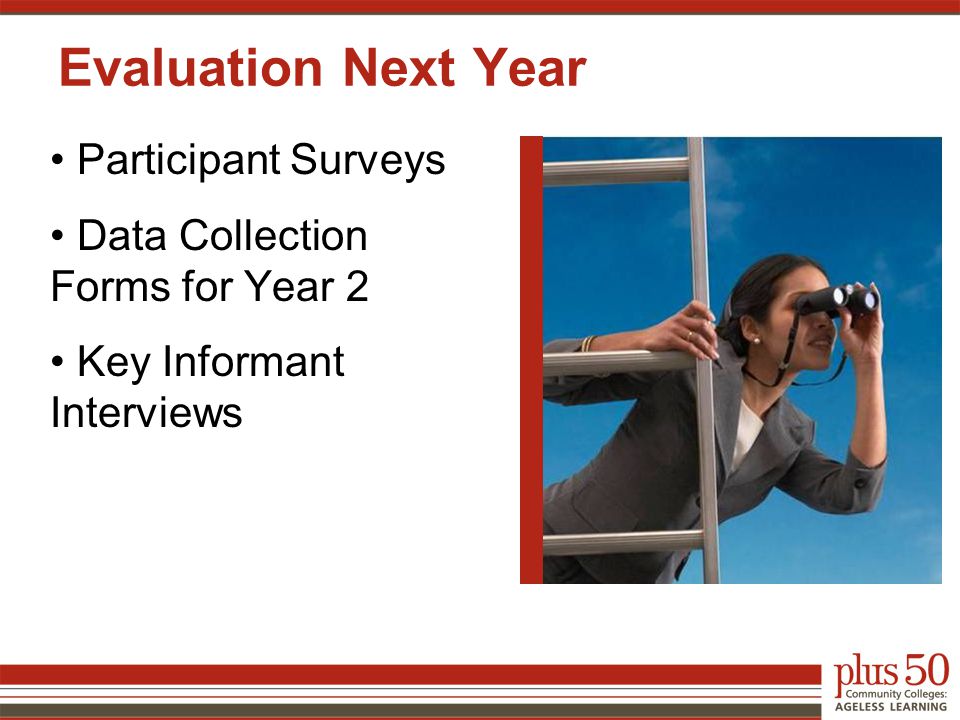 Evaluation Next Year

• Participant Surveys

• Data Collection Forms for Year 2

• Key Informant Interviews

plus 50
Community Colleges:
AGELESS LEARNING